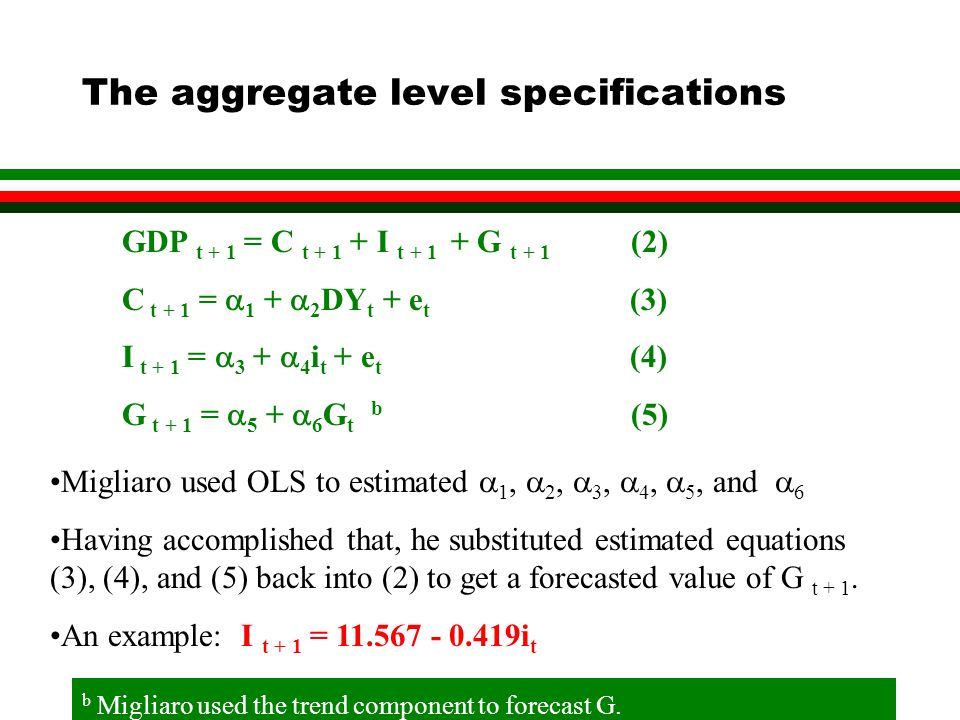 The aggregate level specifications

$GDP_{t+1} = C_{t+1} + I_{t+1} + G_{t+1}$ (2)

$C_{t+1} = \alpha_1 + \alpha_2 DY_t + e_t$ (3)

$I_{t+1} = \alpha_3 + \alpha_4 i_t + e_t$ (4)

$G_{t+1} = \alpha_5 + \alpha_6 G_t$ $^b$ (5)

•Migliaro used OLS to estimated $\alpha_1$, $\alpha_2$, $\alpha_3$, $\alpha_4$, $\alpha_5$, and $\alpha_6$

•Having accomplished that, he substituted estimated equations (3), (4), and (5) back into (2) to get a forecasted value of $G_{t+1}$.

•An example: $I_{t+1} = 11.567 - 0.419i_t$

$^b$ Migliaro used the trend component to forecast G.